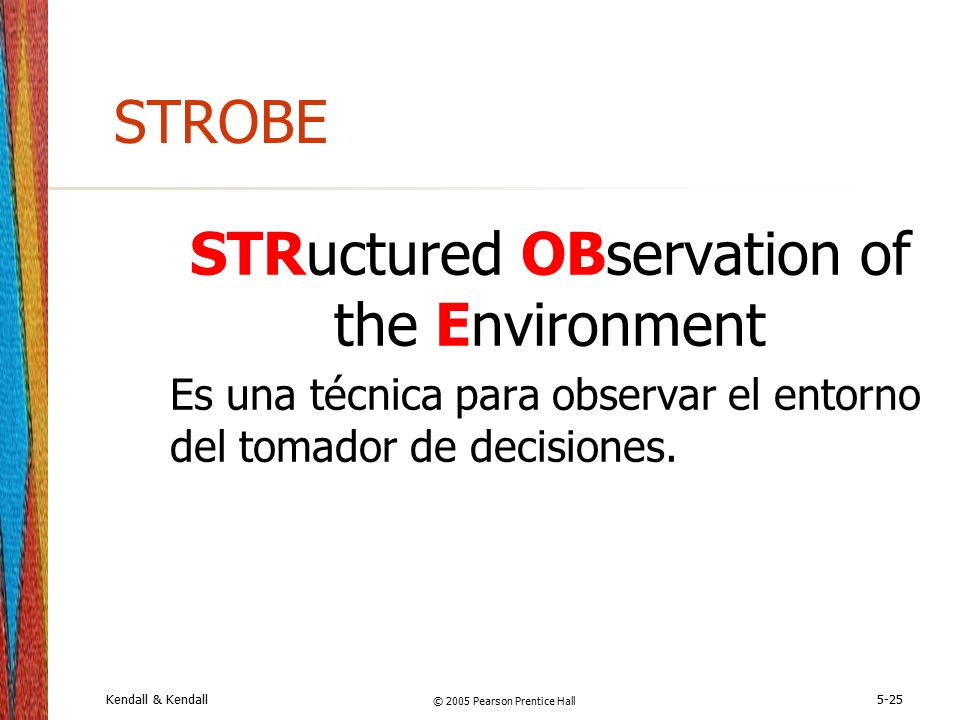 STROBE

STRuctured OBservation of the Environment

Es una técnica para observar el entorno del tomador de decisiones.

Kendall & Kendall

© 2005 Pearson Prentice Hall

5-25